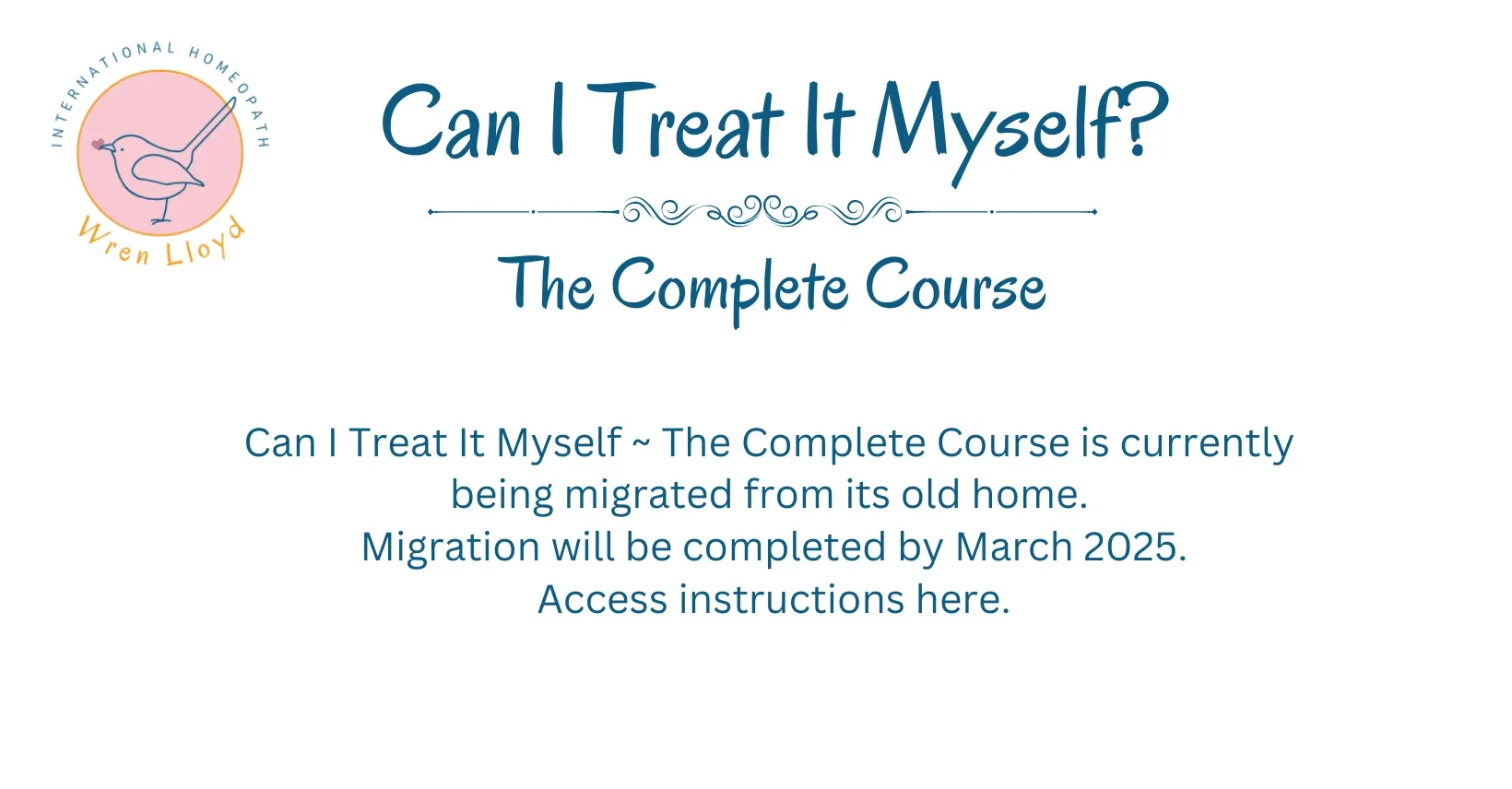 INTERNATIONAL HOMEOPATH
Wren Lloyd

Can I Treat It Myself?

The Complete Course

Can I Treat It Myself ~ The Complete Course is currently being migrated from its old home.
Migration will be completed by March 2025.
Access instructions here.